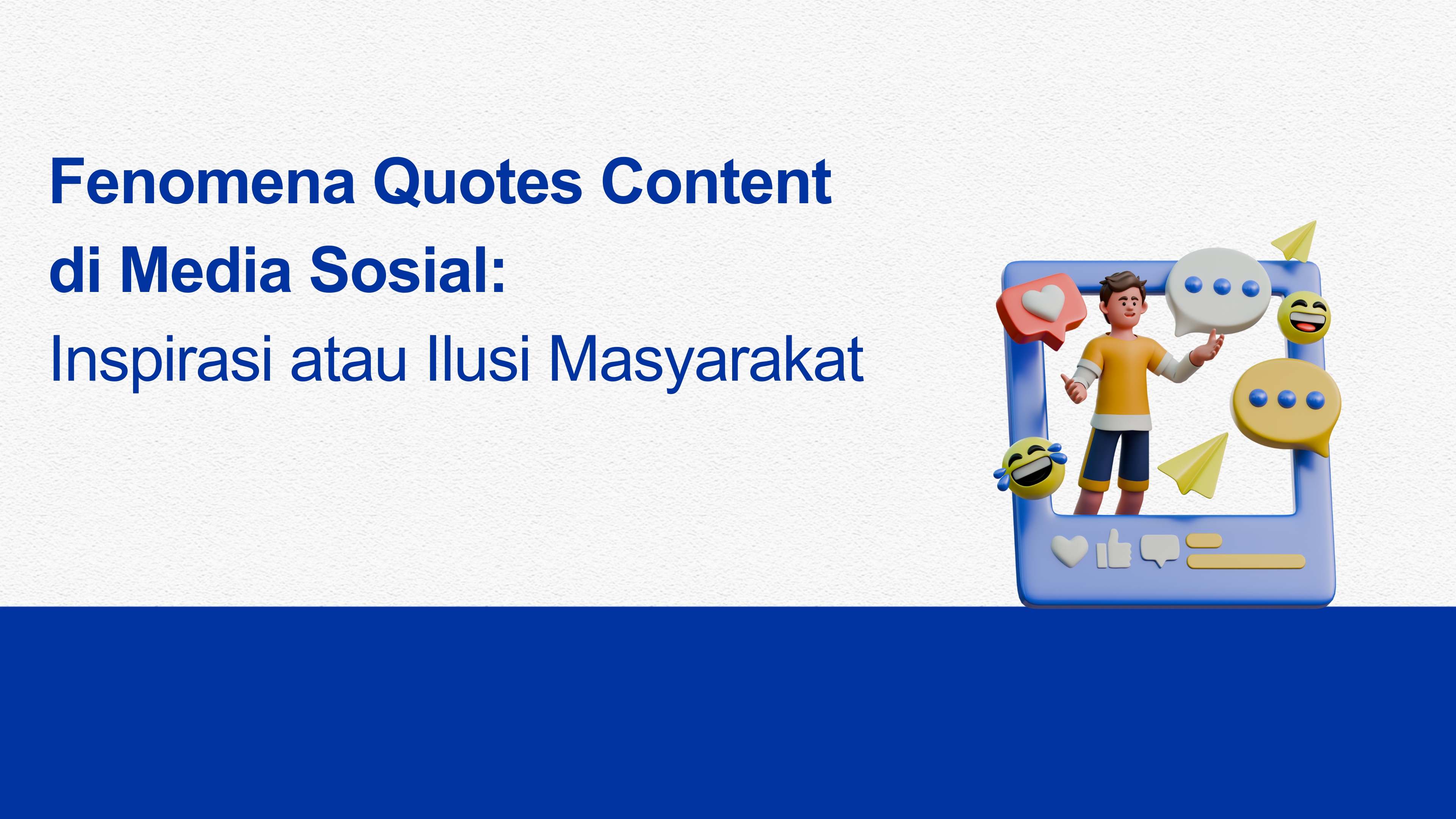 Fenomena Quotes Content di Media Sosial:
Inspirasi atau Ilusi Masyarakat